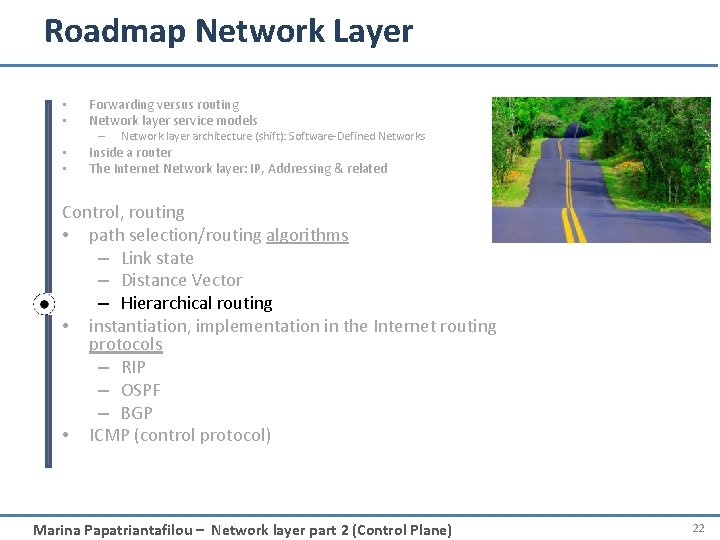 Roadmap Network Layer

• Forwarding versus routing
• Network layer service models
  – Network layer architecture (shift): Software-Defined Networks
• Inside a router
• The Internet Network layer: IP, Addressing & related

Control, routing
• path selection/routing algorithms
  – Link state
  – Distance Vector
  – Hierarchical routing
• instantiation, implementation in the Internet routing protocols
  – RIP
  – OSPF
  – BGP
• ICMP (control protocol)

Marina Papatriantafilou – Network layer part 2 (Control Plane)

22